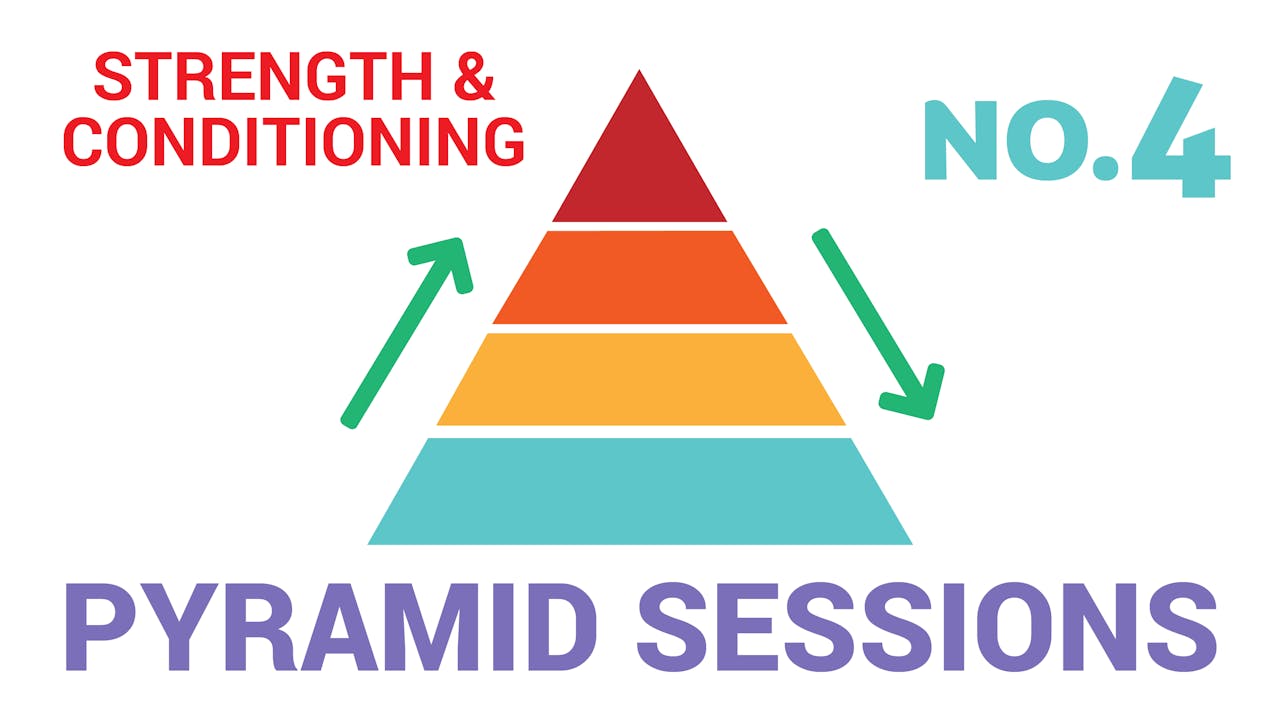 STRENGTH & CONDITIONING

NO.4

PYRAMID SESSIONS